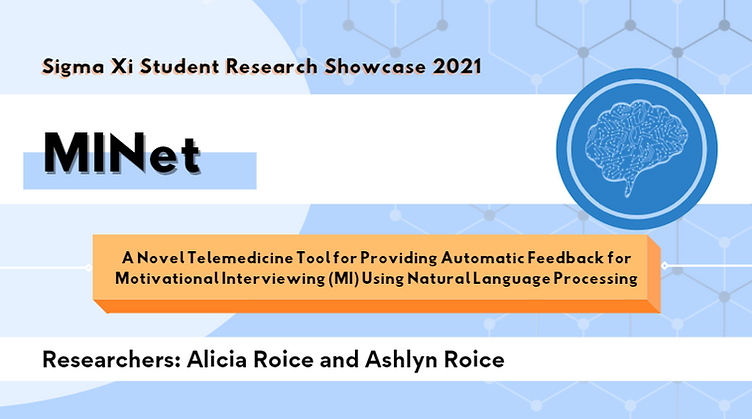 Sigma Xi Student Research Showcase 2021

MINet

A Novel Telemedicine Tool for Providing Automatic Feedback for Motivational Interviewing (MI) Using Natural Language Processing

Researchers: Alicia Roice and Ashlyn Roice